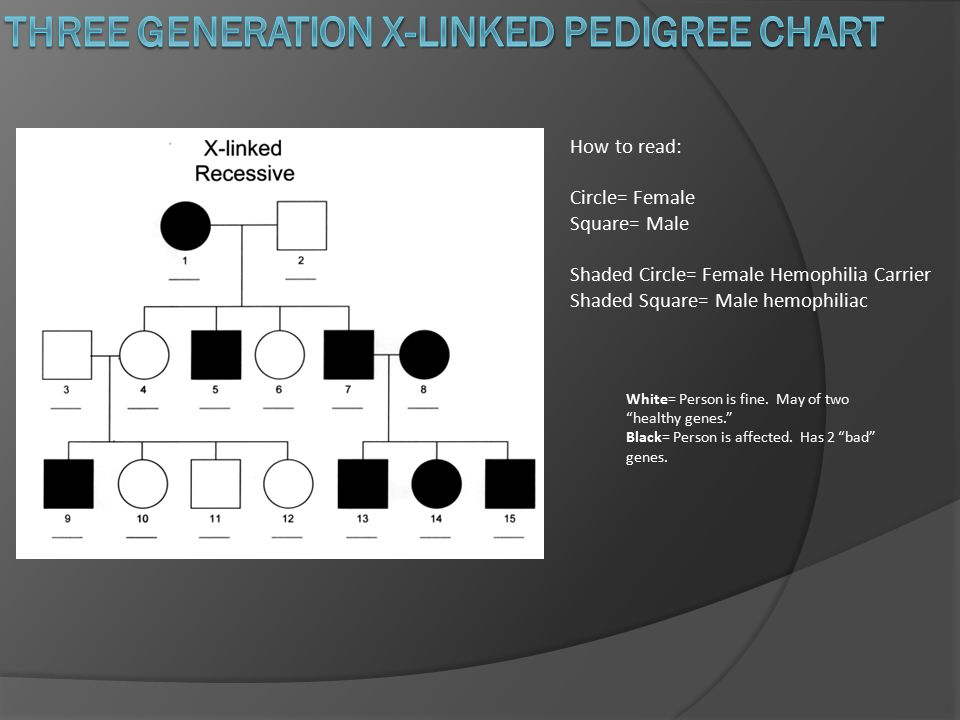 THREE GENERATION X-LINKED PEDIGREE CHART

X-linked
Recessive

1
2
3
4
5
6
7
8
9
10
11
12
13
14
15

How to read:

Circle= Female
Square= Male

Shaded Circle= Female Hemophilia Carrier
Shaded Square= Male hemophiliac

White= Person is fine. May of two "healthy genes."
Black= Person is affected. Has 2 "bad" genes.